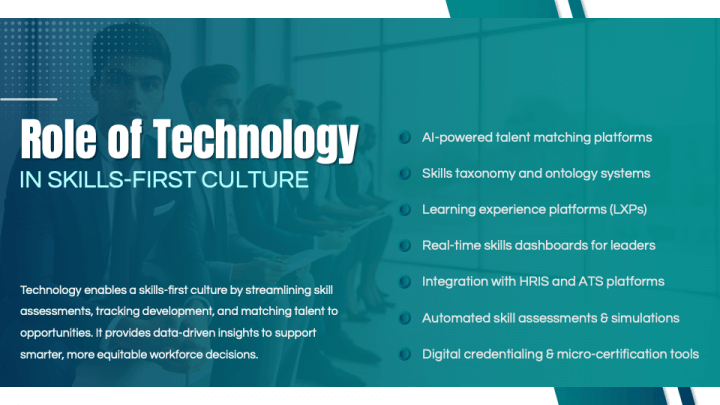 Role of Technology
IN SKILLS-FIRST CULTURE

Technology enables a skills-first culture by streamlining skill assessments, tracking development, and matching talent to opportunities. It provides data-driven insights to support smarter, more equitable workforce decisions.

AI-powered talent matching platforms

Skills taxonomy and ontology systems

Learning experience platforms (LXPs)

Real-time skills dashboards for leaders

Integration with HRIS and ATS platforms

Automated skill assessments & simulations

Digital credentialing & micro-certification tools